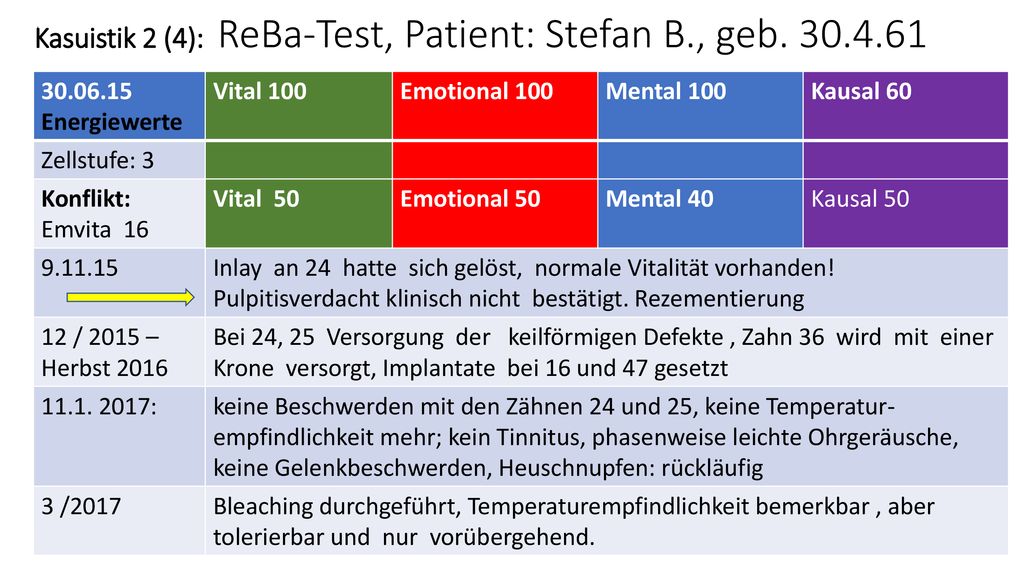 Kasuistik 2 (4): ReBa-Test, Patient: Stefan B., geb. 30.4.61

| 30.06.15 Energiewerte | Vital 100 | Emotional 100 | Mental 100 | Kausal 60 |
|---|---|---|---|---|
| Zellstufe: 3 | | | | |
| Konflikt: Emvita 16 | Vital 50 | Emotional 50 | Mental 40 | Kausal 50 |
| 9.11.15 | Inlay an 24 hatte sich gelöst, normale Vitalität vorhanden! Pulpitisverdacht klinisch nicht bestätigt. Rezementierung | | | |
| 12 / 2015 – Herbst 2016 | Bei 24, 25 Versorgung der keilförmigen Defekte , Zahn 36 wird mit einer Krone versorgt, Implantate bei 16 und 47 gesetzt | | | |
| 11.1. 2017: | keine Beschwerden mit den Zähnen 24 und 25, keine Temperaturempfindlichkeit mehr; kein Tinnitus, phasenweise leichte Ohrgeräusche, keine Gelenkbeschwerden, Heuschnupfen: rückläufig | | | |
| 3 /2017 | Bleaching durchgeführt, Temperaturempfindlichkeit bemerkbar , aber tolerierbar und nur vorübergehend. | | | |